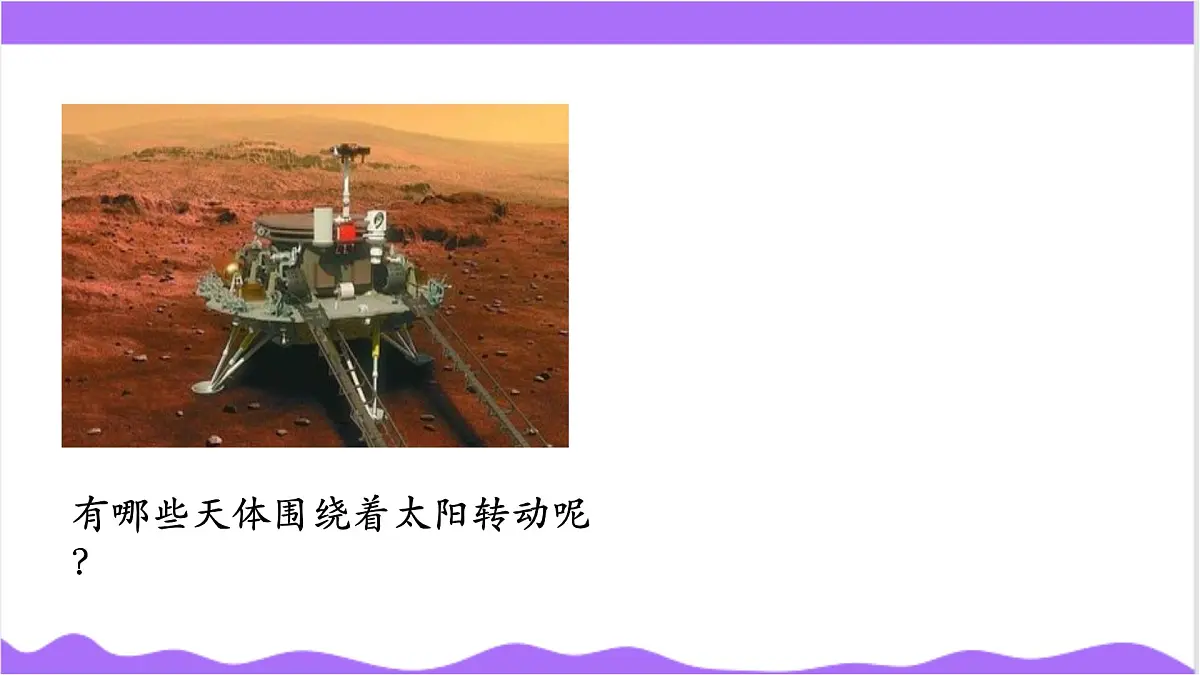 有哪些天体围绕着太阳转动呢？